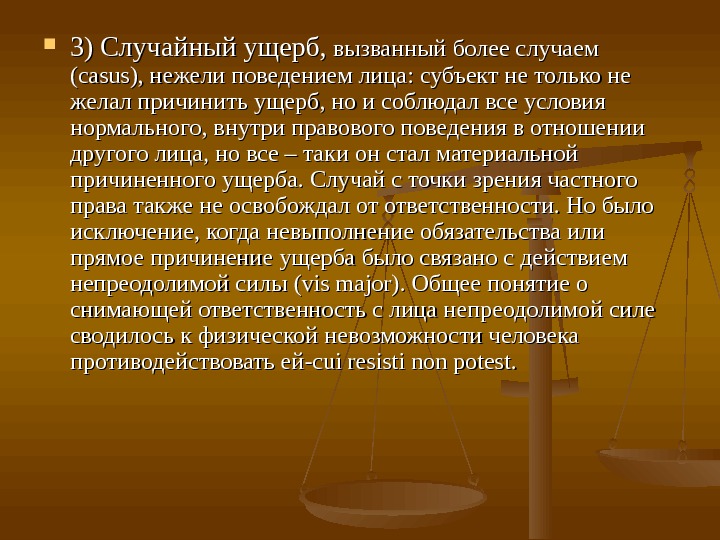 3) Случайный ущерб, вызванный более случаем (casus), нежели поведением лица: субъект не только не желал причинить ущерб, но и соблюдал все условия нормального, внутри правового поведения в отношении другого лица, но все – таки он стал материальной причиненного ущерба. Случай с точки зрения частного права также не освобождал от ответственности. Но было исключение, когда невыполнение обязательства или прямое причинение ущерба было связано с действием непреодолимой силы (vis major). Общее понятие о снимающей ответственность с лица непреодолимой силе сводилось к физической невозможности человека противодействовать ей-cui resisti non potest.